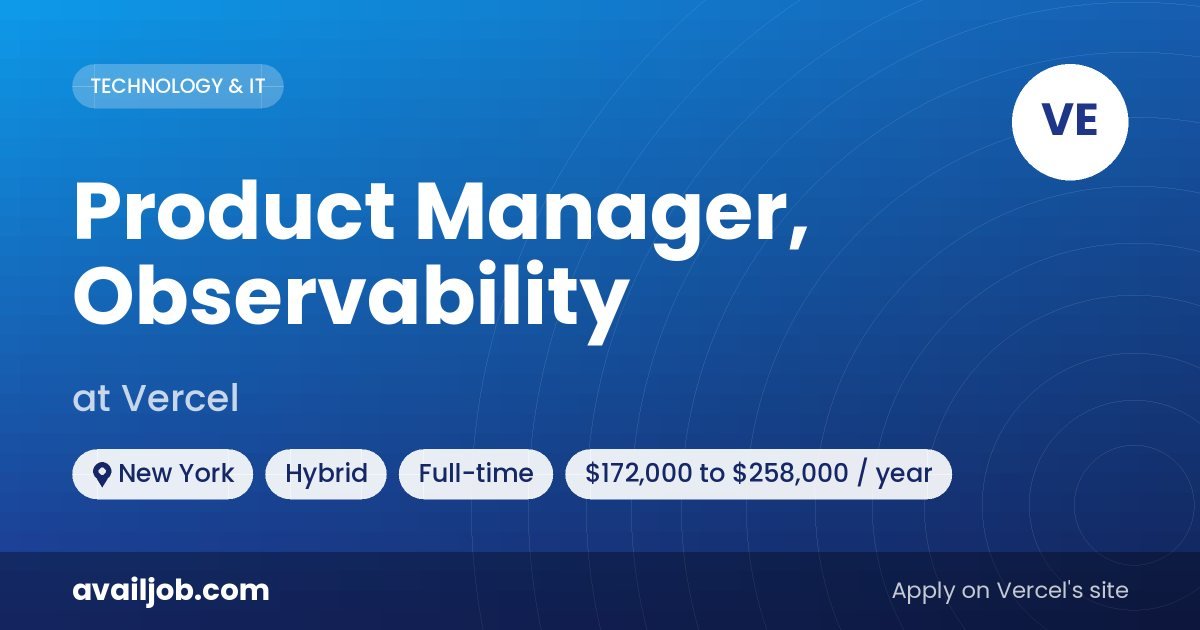 TECHNOLOGY & IT

VE

Product Manager, Observability

at Vercel

New York

Hybrid

Full-time

\$172,000 to \$258,000 / year

availjob.com

Apply on Vercel's site